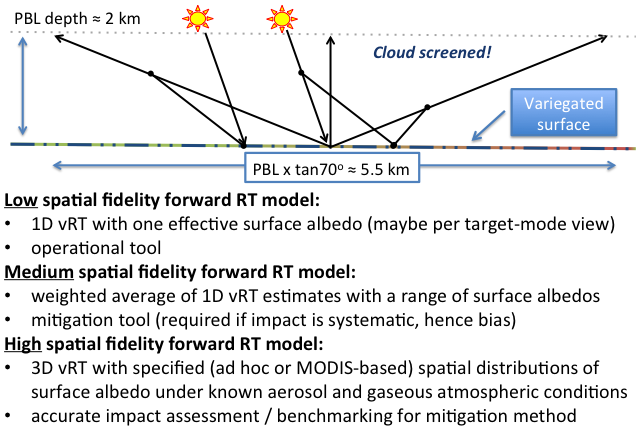 PBL depth ≈ 2 km

Cloud screened!

Variegated surface

PBL x tan70º ≈ 5.5 km

Low spatial fidelity forward RT model:
• 1D vRT with one effective surface albedo (maybe per target-mode view)
• operational tool

Medium spatial fidelity forward RT model:
• weighted average of 1D vRT estimates with a range of surface albedos
• mitigation tool (required if impact is systematic, hence bias)

High spatial fidelity forward RT model:
• 3D vRT with specified (ad hoc or MODIS-based) spatial distributions of surface albedo under known aerosol and gaseous atmospheric conditions
• accurate impact assessment / benchmarking for mitigation method